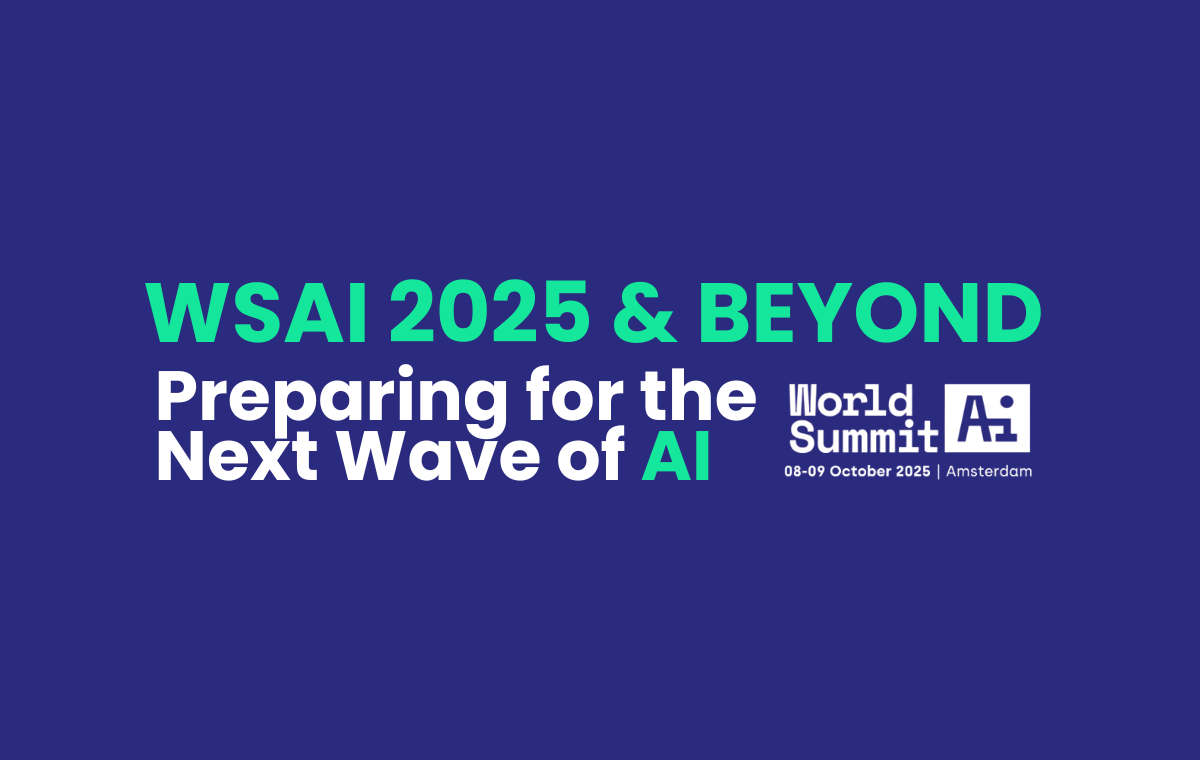 WSAI 2025 & BEYOND

Preparing for the Next Wave of AI

World Summit AI
08-09 October 2025 | Amsterdam